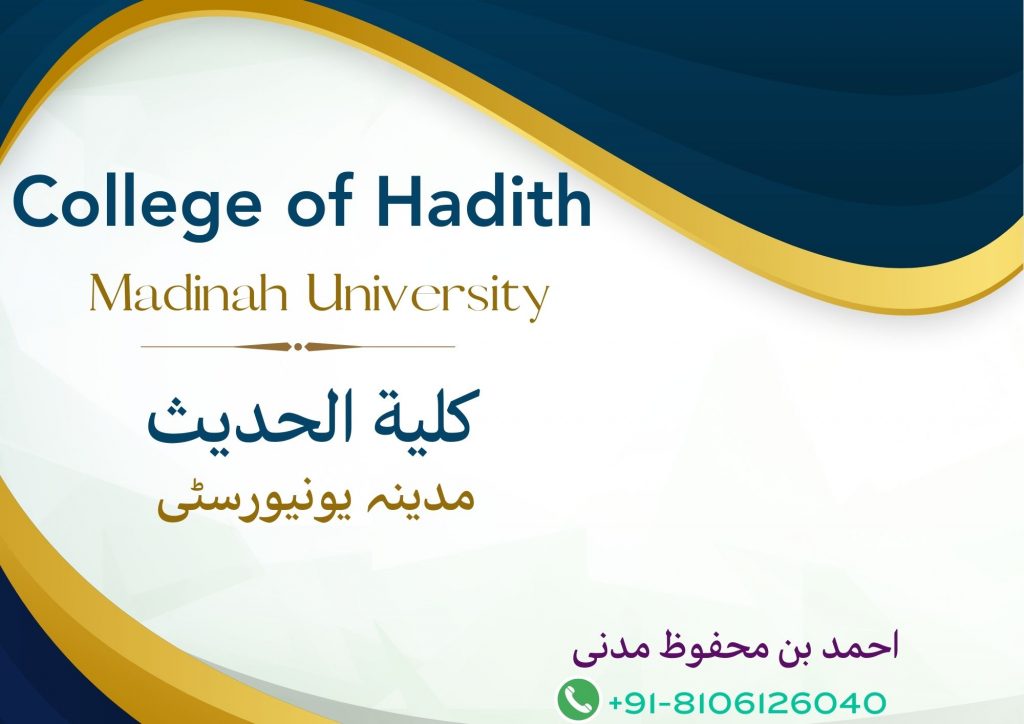 College of Hadith

Madinah University

كلية الحديث

مدینہ یونیورسٹی

احمد بن محفوظ مدنی

+91-8106126040